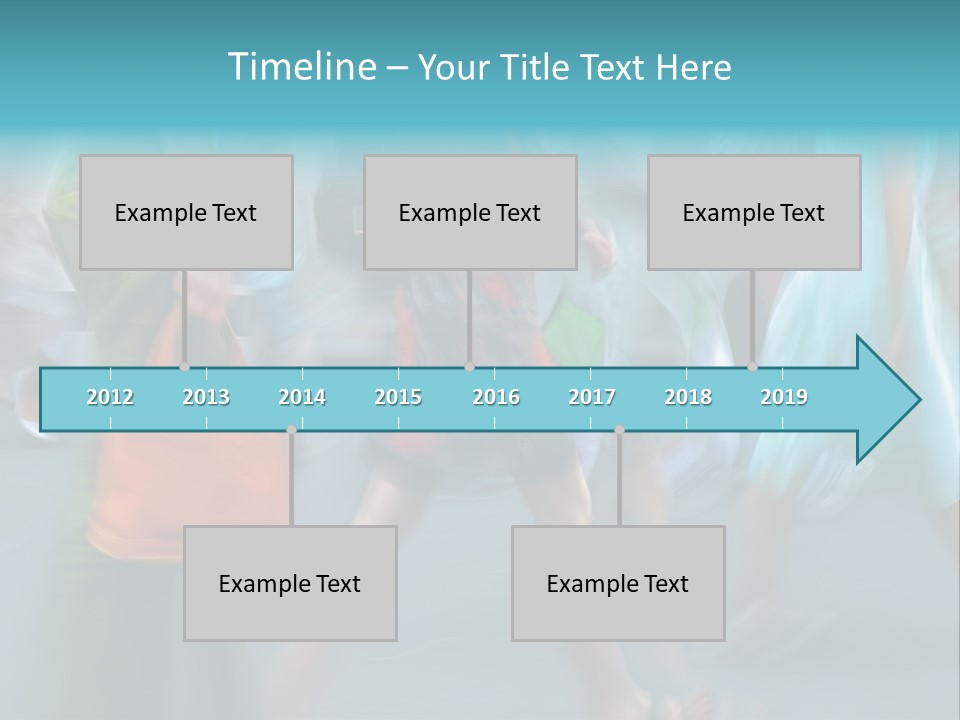 Timeline – Your Title Text Here

Example Text

Example Text

Example Text

2012 2013 2014 2015 2016 2017 2018 2019

Example Text

Example Text